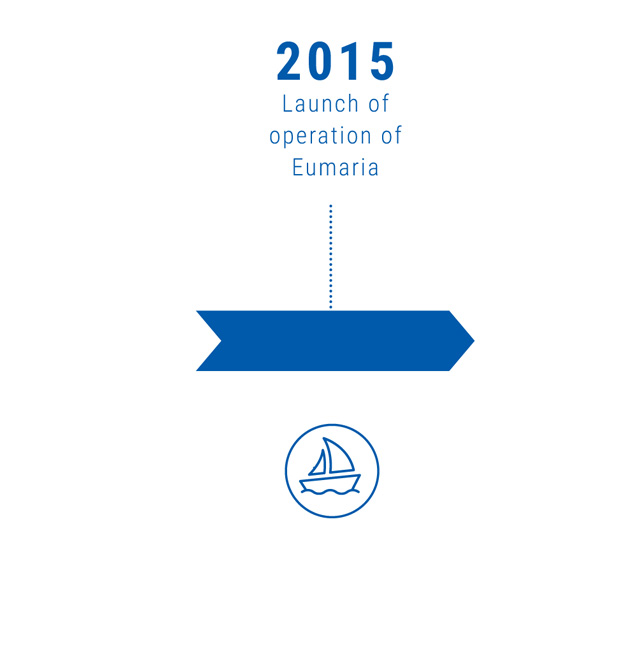 2015
Launch of operation of Eumaria